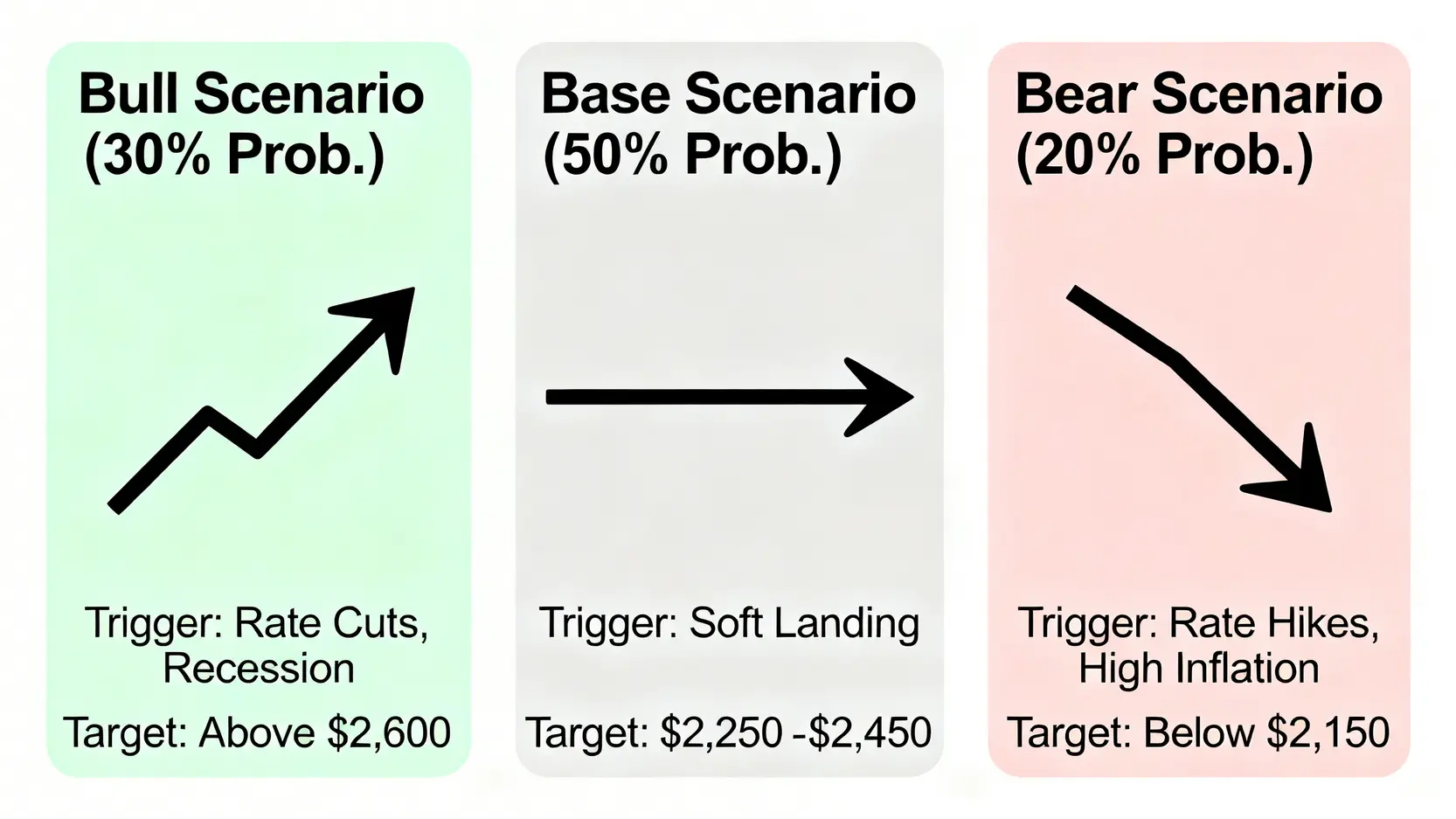 Bull Scenario (30% Prob.)

Trigger: Rate Cuts, Recession

Target: Above $2,600

Base Scenario (50% Prob.)

Trigger: Soft Landing

Target: $2,250 -$2,450

Bear Scenario (20% Prob.)

Trigger: Rate Hikes, High Inflation

Target: Below $2,150